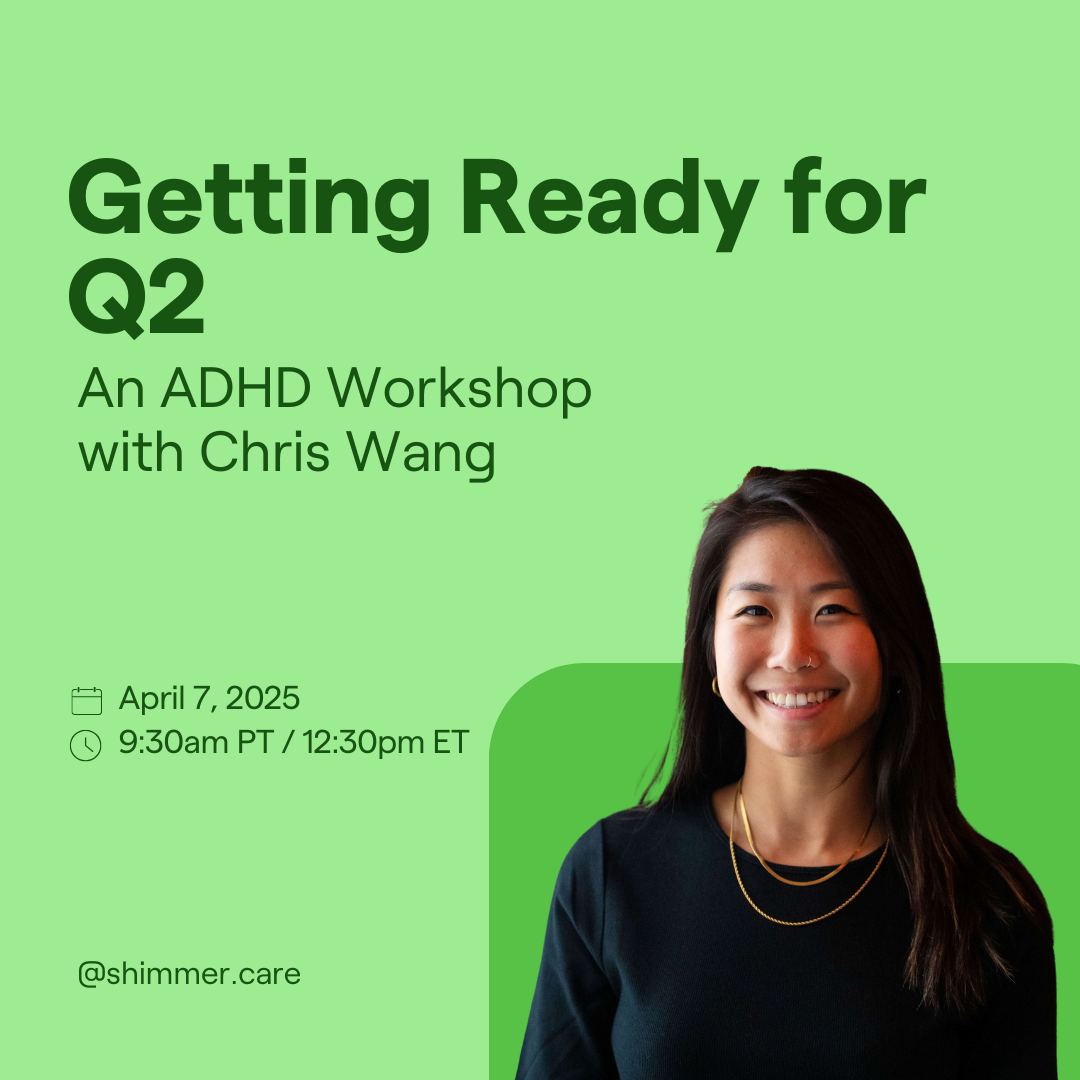 Getting Ready for Q2

An ADHD Workshop with Chris Wang

April 7, 2025
9:30am PT / 12:30pm ET

@shimmer.care